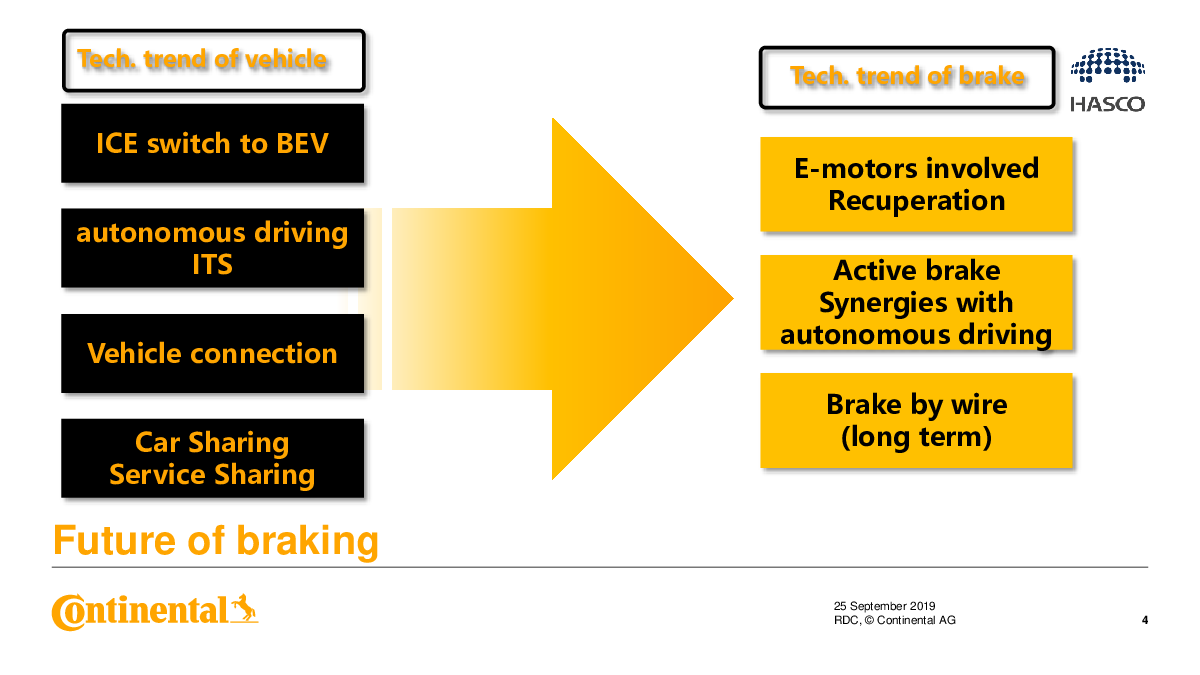 Tech. trend of vehicle

ICE switch to BEV

autonomous driving
ITS

Vehicle connection

Car Sharing
Service Sharing

Tech. trend of brake

HASCO

E-motors involved
Recuperation

Active brake
Synergies with
autonomous driving

Brake by wire
(long term)

Future of braking

Continental

25 September 2019
RDC, © Continental AG

4